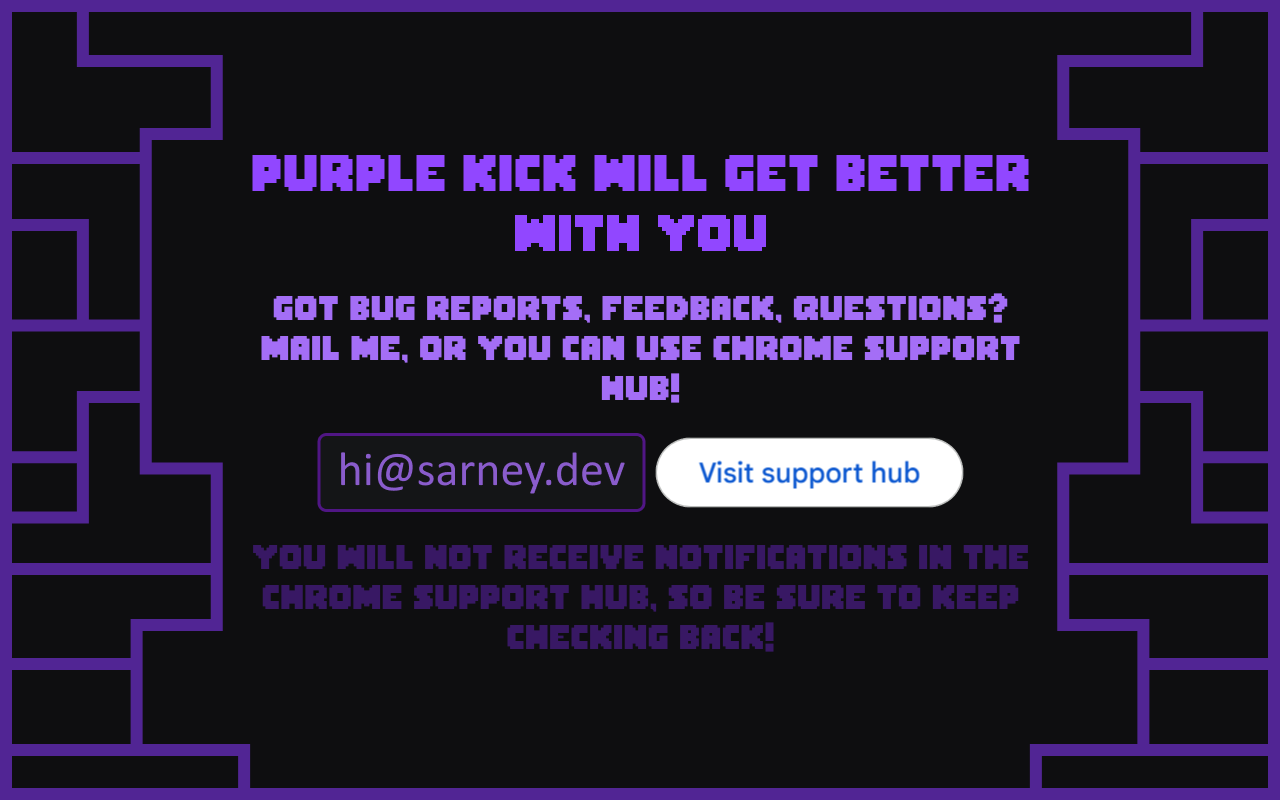 PURPLE KICK WILL GET BETTER WITH YOU

GOT BUG REPORTS, FEEDBACK, QUESTIONS? MAIL ME, OR YOU CAN USE CHROME SUPPORT HUB!

hi@sarney.dev

Visit support hub

YOU WILL NOT RECEIVE NOTIFICATIONS IN THE CHROME SUPPORT HUB, SO BE SURE TO KEEP CHECKING BACK!